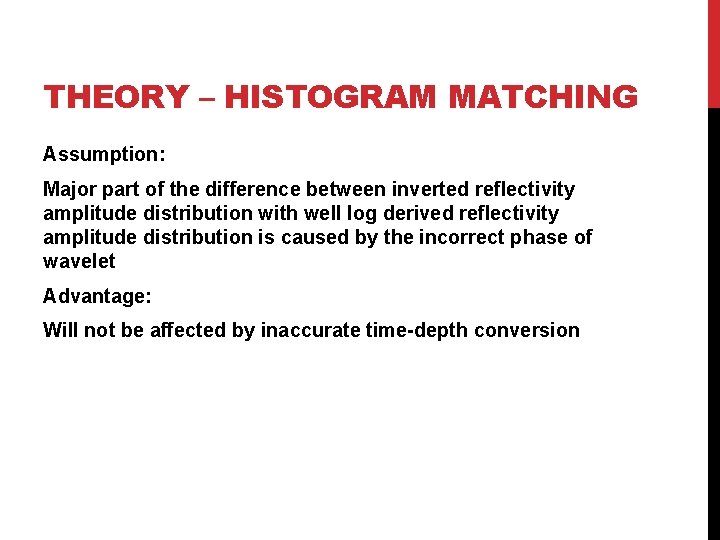 THEORY – HISTOGRAM MATCHING

Assumption:

Major part of the difference between inverted reflectivity amplitude distribution with well log derived reflectivity amplitude distribution is caused by the incorrect phase of wavelet

Advantage:

Will not be affected by inaccurate time-depth conversion